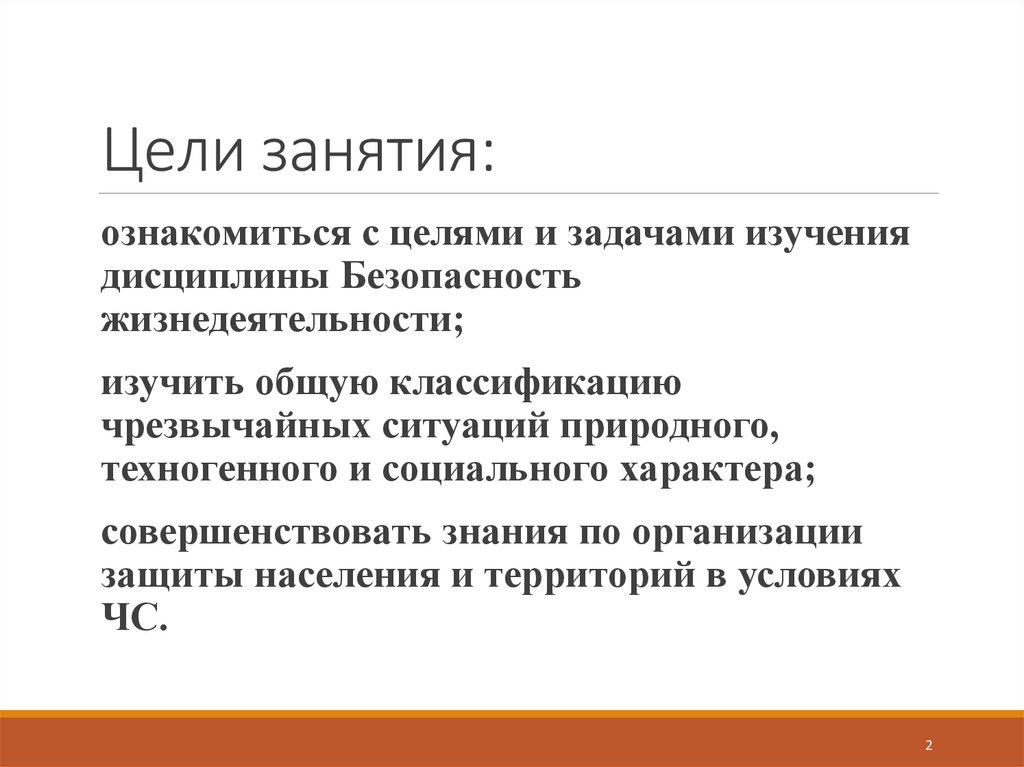 Цели занятия:

ознакомиться с целями и задачами изучения дисциплины Безопасность жизнедеятельности;

изучить общую классификацию чрезвычайных ситуаций природного, техногенного и социального характера;

совершенствовать знания по организации защиты населения и территорий в условиях ЧС.

2